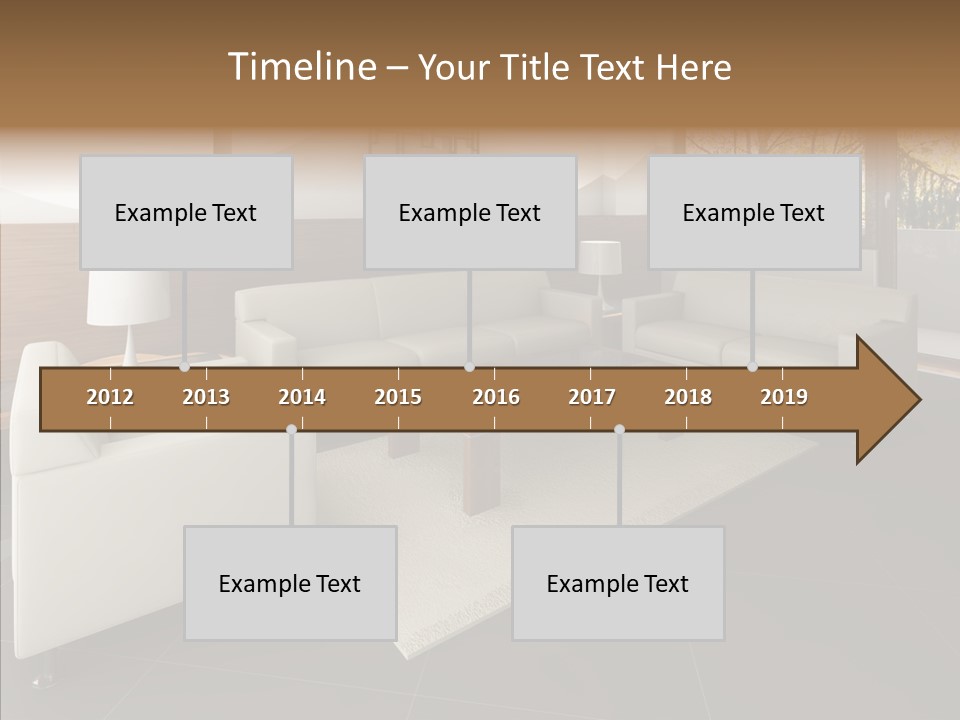 Timeline – Your Title Text Here

Example Text

Example Text

Example Text

2012 2013 2014 2015 2016 2017 2018 2019

Example Text

Example Text